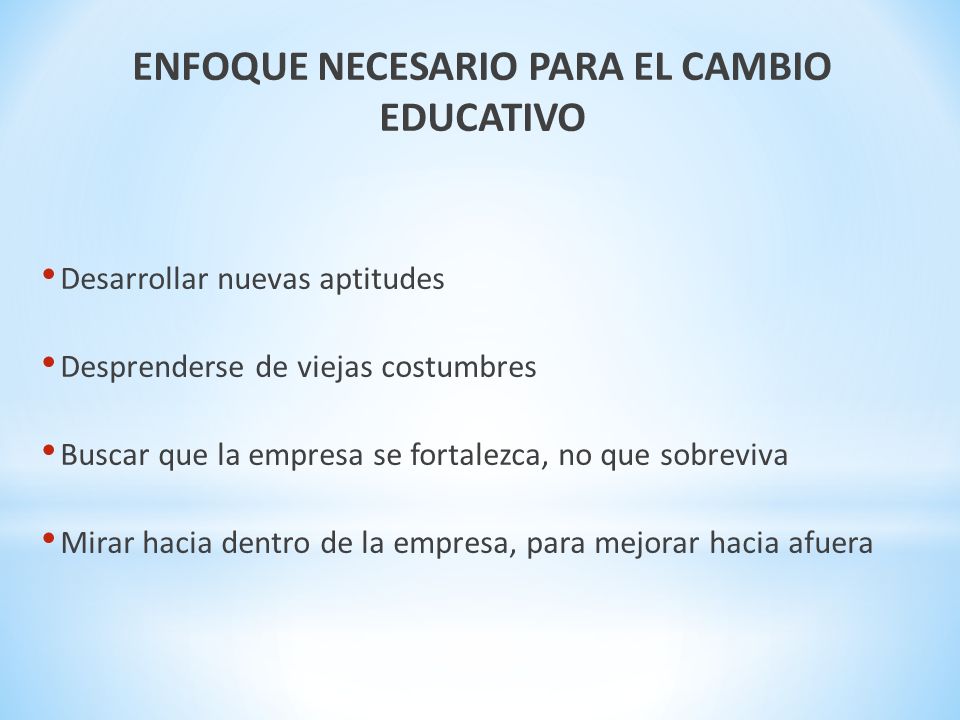 ENFOQUE NECESARIO PARA EL CAMBIO EDUCATIVO

• Desarrollar nuevas aptitudes

• Desprenderse de viejas costumbres

• Buscar que la empresa se fortalezca, no que sobreviva

• Mirar hacia dentro de la empresa, para mejorar hacia afuera